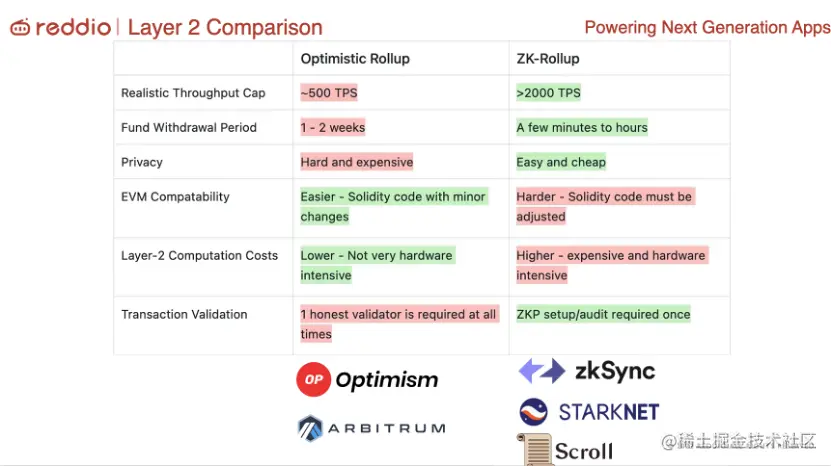 reddio | Layer 2 Comparison

Powering Next Generation Apps

| | Optimistic Rollup | ZK-Rollup |
|---|---|---|
| Realistic Throughput Cap | ~500 TPS | >2000 TPS |
| Fund Withdrawal Period | 1 - 2 weeks | A few minutes to hours |
| Privacy | Hard and expensive | Easy and cheap |
| EVM Compatability | Easier - Solidity code with minor changes | Harder - Solidity code must be adjusted |
| Layer-2 Computation Costs | Lower - Not very hardware intensive | Higher - expensive and hardware intensive |
| Transaction Validation | 1 honest validator is required at all times | ZKP setup/audit required once |

OP Optimism

ARBITRUM

zkSync

STARKNET

Scroll

@稀土掘金技术社区